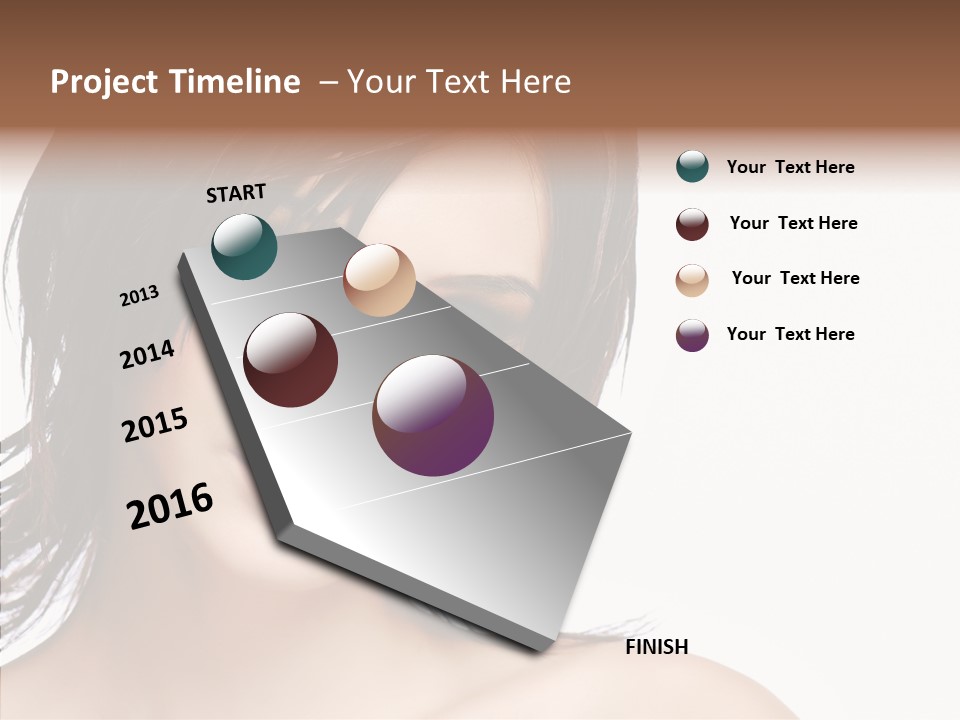 Project Timeline – Your Text Here

START

2013

2014

2015

2016

FINISH

Your Text Here

Your Text Here

Your Text Here

Your Text Here